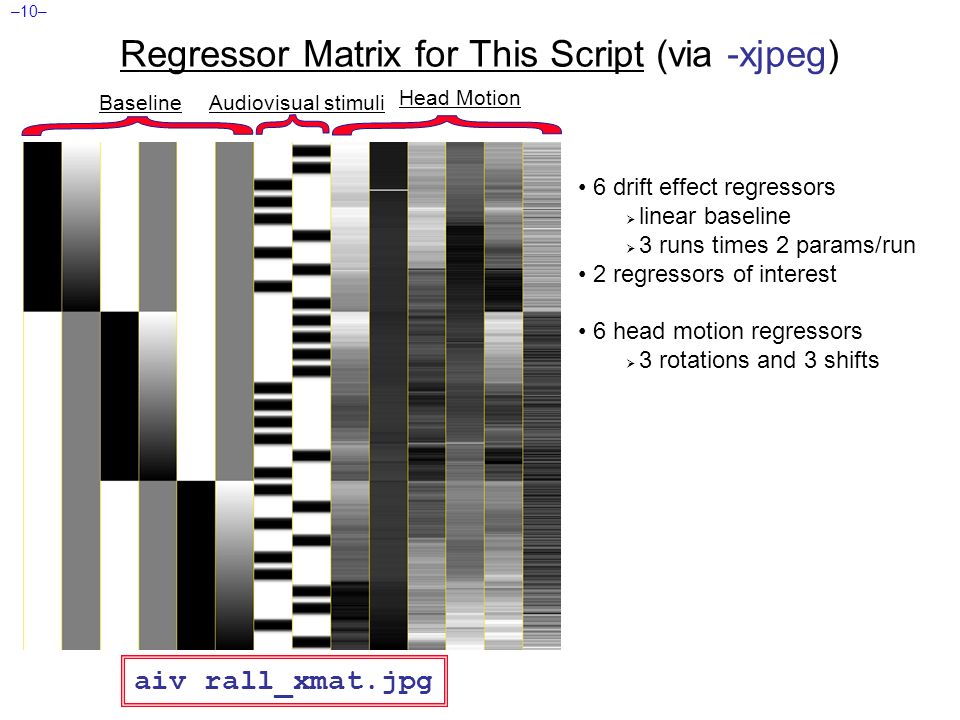 –10–

Regressor Matrix for This Script (via -xjpeg)

Baseline Audiovisual stimuli Head Motion

• 6 drift effect regressors
➢ linear baseline
➢ 3 runs times 2 params/run
• 2 regressors of interest

• 6 head motion regressors
➢ 3 rotations and 3 shifts

aiv rall_xmat.jpg